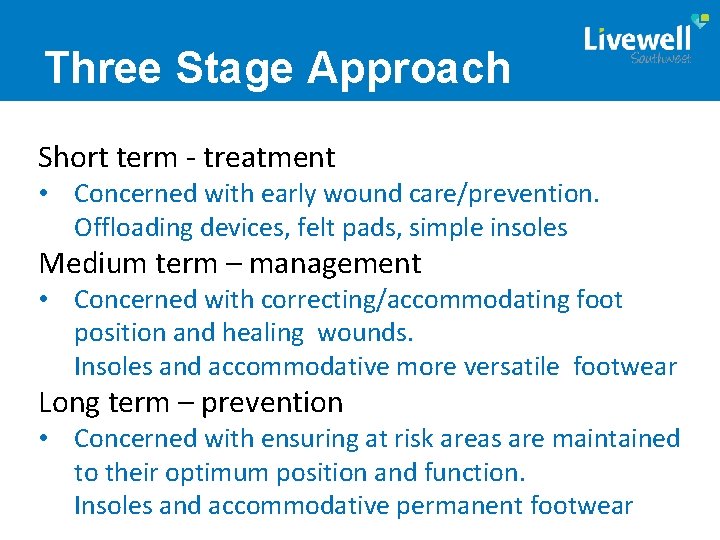 Three Stage Approach

Livewell
Southwest

Short term - treatment

• Concerned with early wound care/prevention.
Offloading devices, felt pads, simple insoles

Medium term – management

• Concerned with correcting/accommodating foot position and healing wounds.
Insoles and accommodative more versatile footwear

Long term – prevention

• Concerned with ensuring at risk areas are maintained to their optimum position and function.
Insoles and accommodative permanent footwear